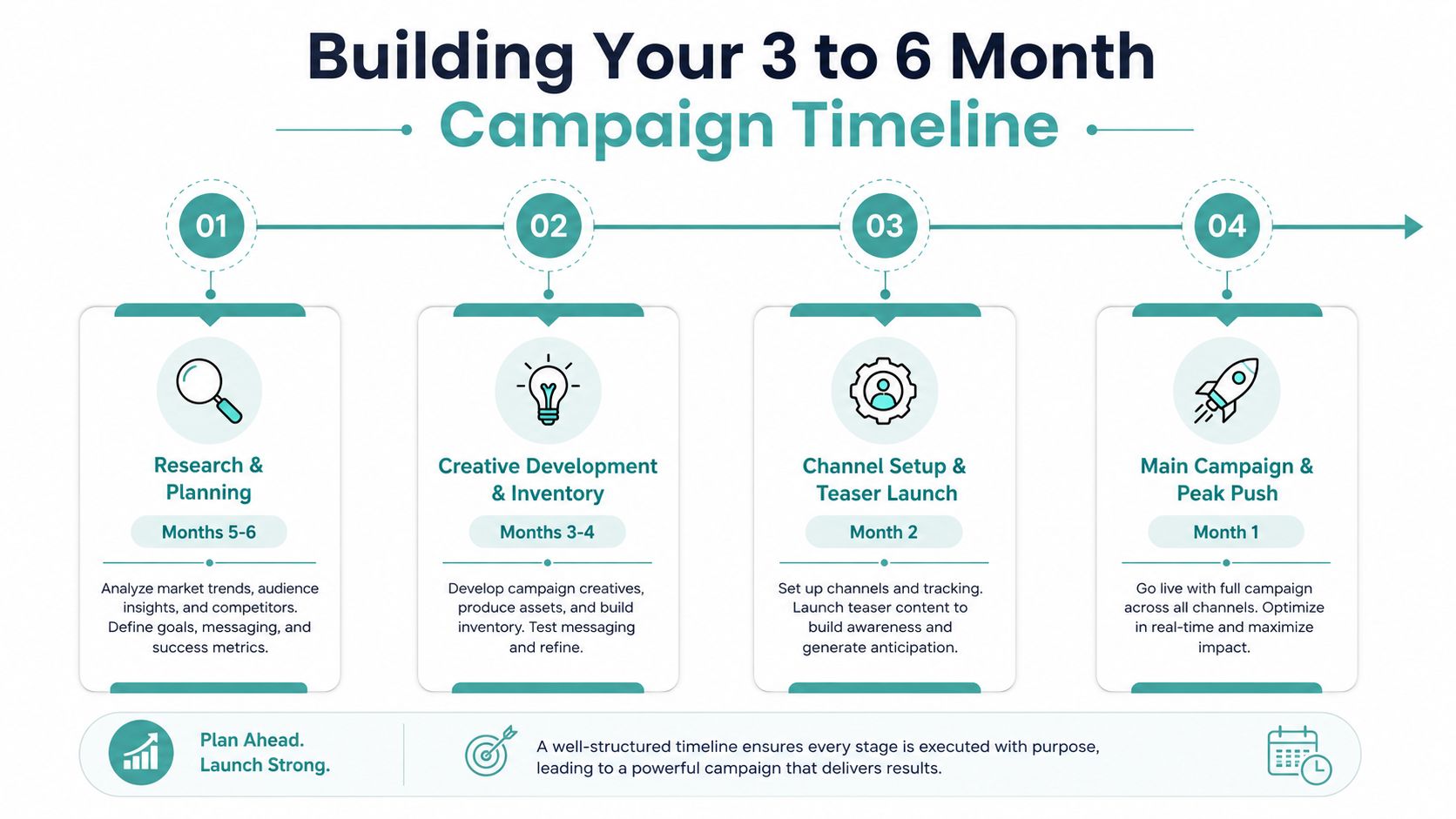 Building Your 3 to 6 Month
Campaign Timeline

01

02

03

04

Research & Planning

Months 5-6

Analyze market trends, audience insights, and competitors. Define goals, messaging, and success metrics.

Creative Development & Inventory

Months 3-4

Develop campaign creatives, produce assets, and build inventory. Test messaging and refine.

Channel Setup & Teaser Launch

Month 2

Set up channels and tracking. Launch teaser content to build awareness and generate anticipation.

Main Campaign & Peak Push

Month 1

Go live with full campaign across all channels. Optimize in real-time and maximize impact.

Plan Ahead.
Launch Strong.

A well-structured timeline ensures every stage is executed with purpose, leading to a powerful campaign that delivers results.